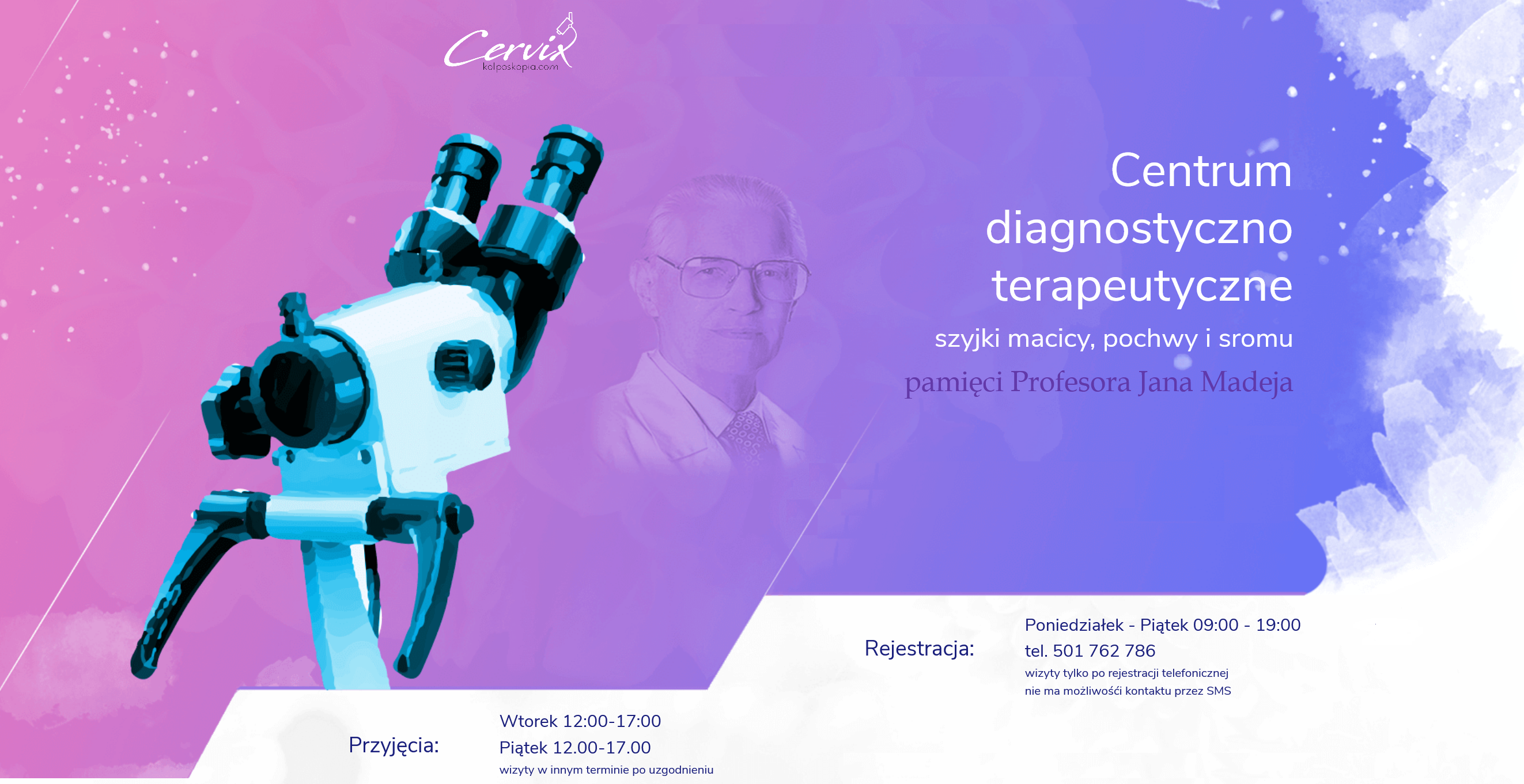 Cervix
kolposkopia.com

Centrum diagnostyczno terapeutyczne

szyjki macicy, pochwy i sromu

pamięci Profesora Jana Madeja

Rejestracja:

Poniedziałek - Piątek 09:00 - 19:00
tel. 501 762 786
wizyty tylko po rejestracji telefonicznej
nie ma możliwośći kontaktu przez SMS

Przyjęcia:

Wtorek 12:00-17:00
Piątek 12.00-17.00
wizyty w innym terminie po uzgodnieniu